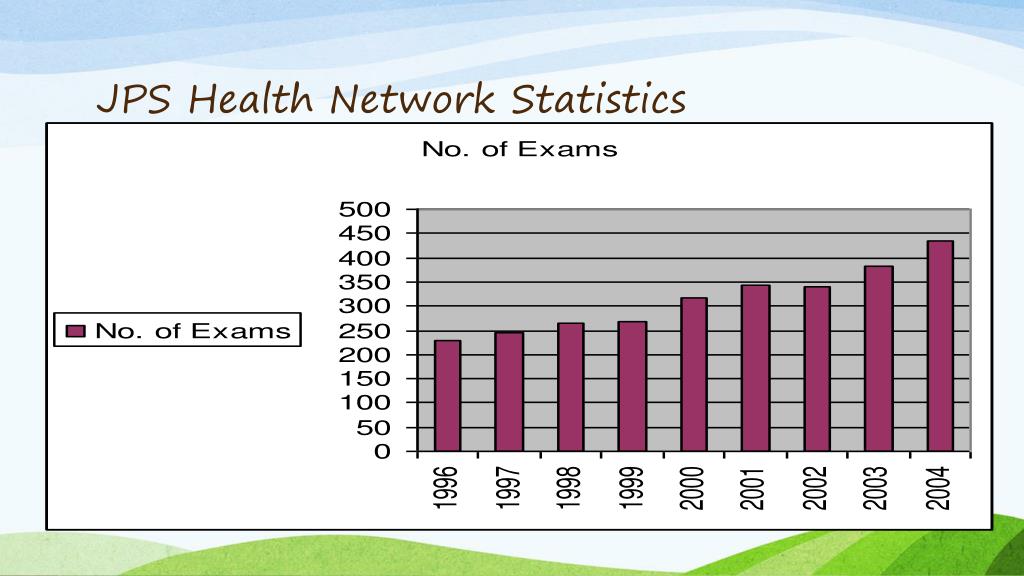 JPS Health Network Statistics

No. of Exams

No. of Exams

500
450
400
350
300
250
200
150
100
50
0

1996
1997
1998
1999
2000
2001
2002
2003
2004